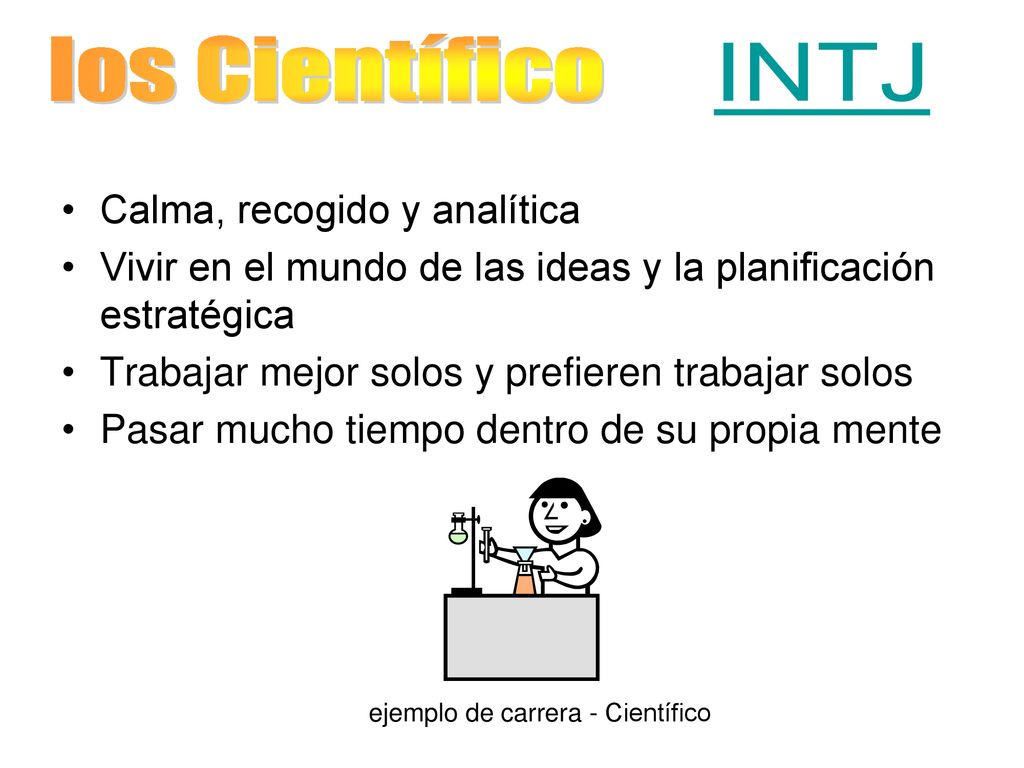 los Científico INTJ

• Calma, recogido y analítica
• Vivir en el mundo de las ideas y la planificación estratégica
• Trabajar mejor solos y prefieren trabajar solos
• Pasar mucho tiempo dentro de su propia mente

ejemplo de carrera - Científico